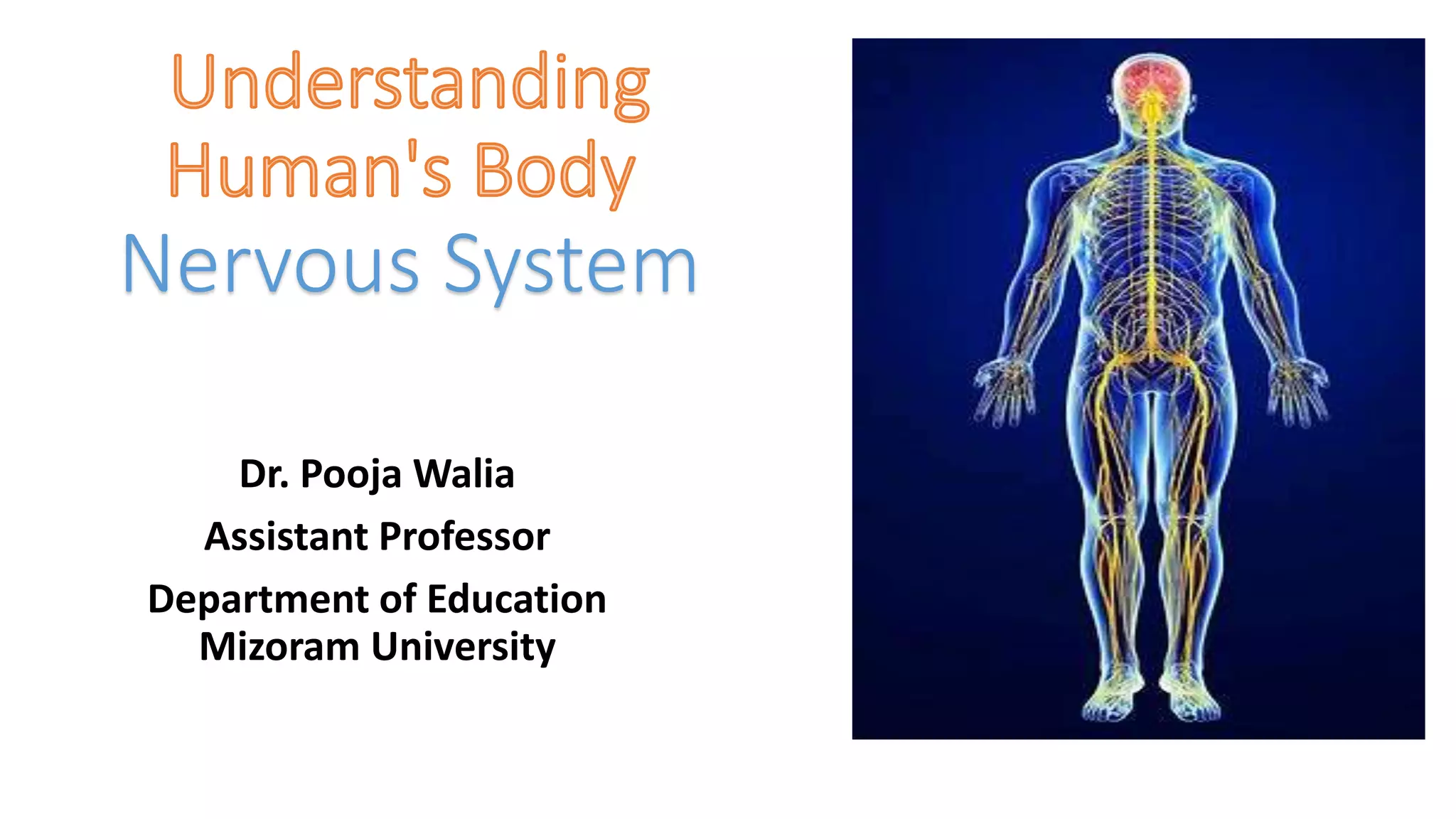 Understanding Human's Body
Nervous System

Dr. Pooja Walia

Assistant Professor

Department of Education
Mizoram University